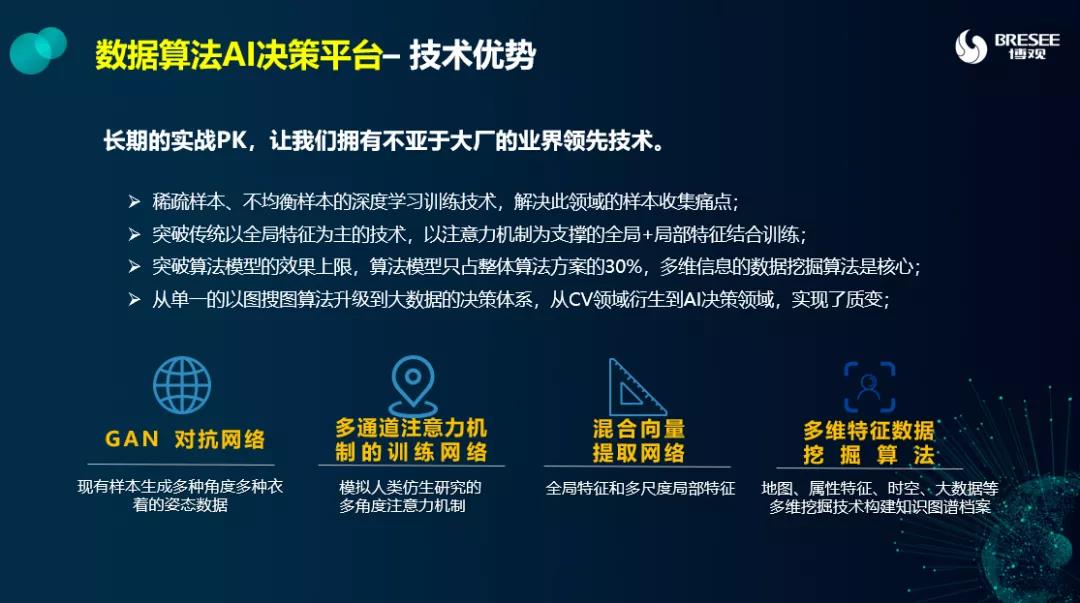 数据算法AI决策平台– 技术优势

BRESEE 博观

长期的实战PK，让我们拥有不亚于大厂的业界领先技术。

➢ 稀疏样本、不均衡样本的深度学习训练技术，解决此领域的样本收集痛点；
➢ 突破传统以全局特征为主的技术，以注意力机制为支撑的全局+局部特征结合训练；
➢ 突破算法模型的效果上限，算法模型只占整体算法方案的30%，多维信息的数据挖掘算法是核心；
➢ 从单一的以图搜图算法升级到大数据的决策体系，从CV领域衍生到AI决策领域，实现了质变；

GAN 对抗网络
现有样本生成多种角度多种衣着的姿态数据

多通道注意力机制的训练网络
模拟人类仿生研究的多角度注意力机制

混合向量提取网络
全局特征和多尺度局部特征

多维特征数据挖掘算法
地图、属性特征、时空、大数据等多维挖掘技术构建知识图谱档案